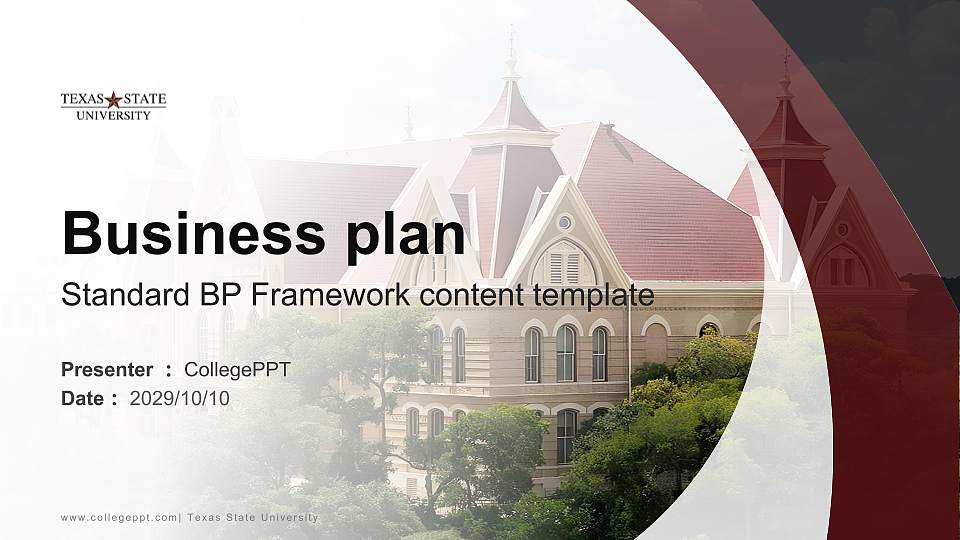 TEXAS STATE UNIVERSITY

Business plan

Standard BP Framework content template

Presenter ： CollegePPT
Date ： 2029/10/10

www.collegeppt.com| Texas State University